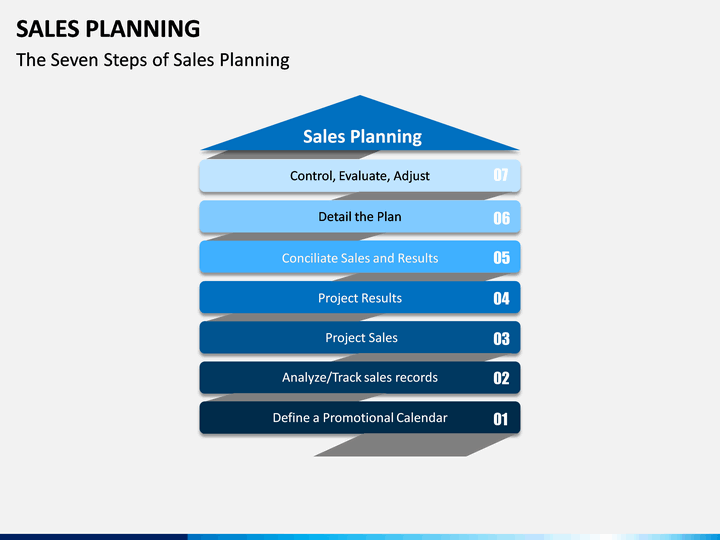 SALES PLANNING
The Seven Steps of Sales Planning

Sales Planning

Control, Evaluate, Adjust 07

Detail the Plan 06

Conciliate Sales and Results 05

Project Results 04

Project Sales 03

Analyze/Track sales records 02

Define a Promotional Calendar 01